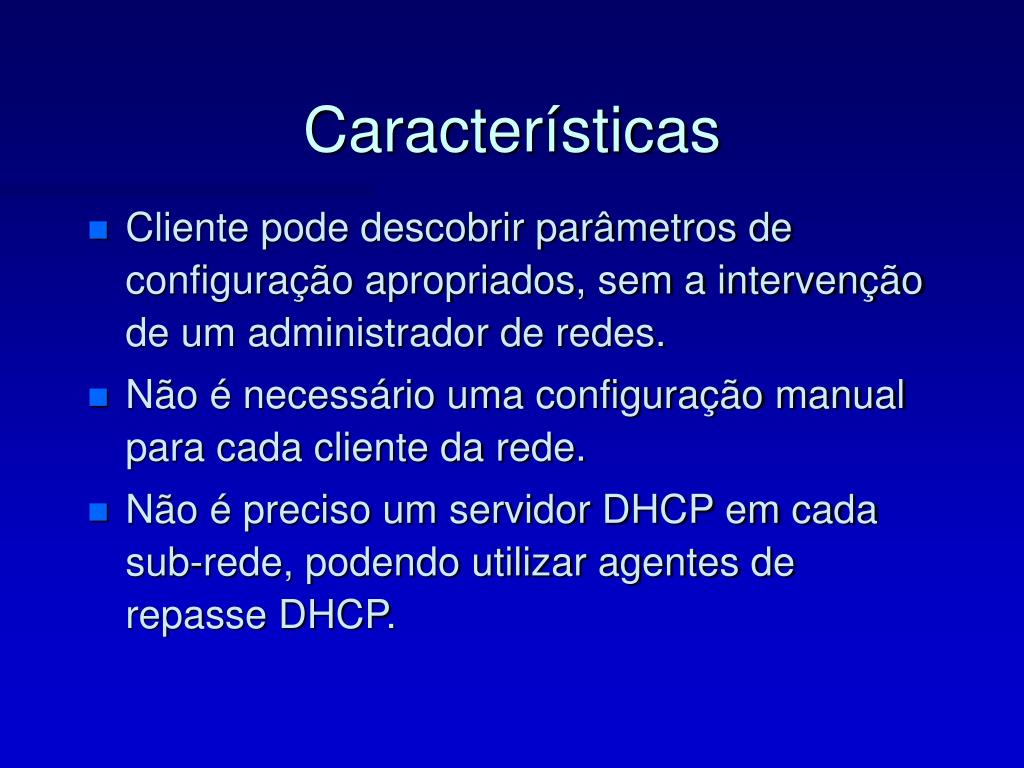 Características

- Cliente pode descobrir parâmetros de configuração apropriados, sem a intervenção de um administrador de redes.
- Não é necessário uma configuração manual para cada cliente da rede.
- Não é preciso um servidor DHCP em cada sub-rede, podendo utilizar agentes de repasse DHCP.